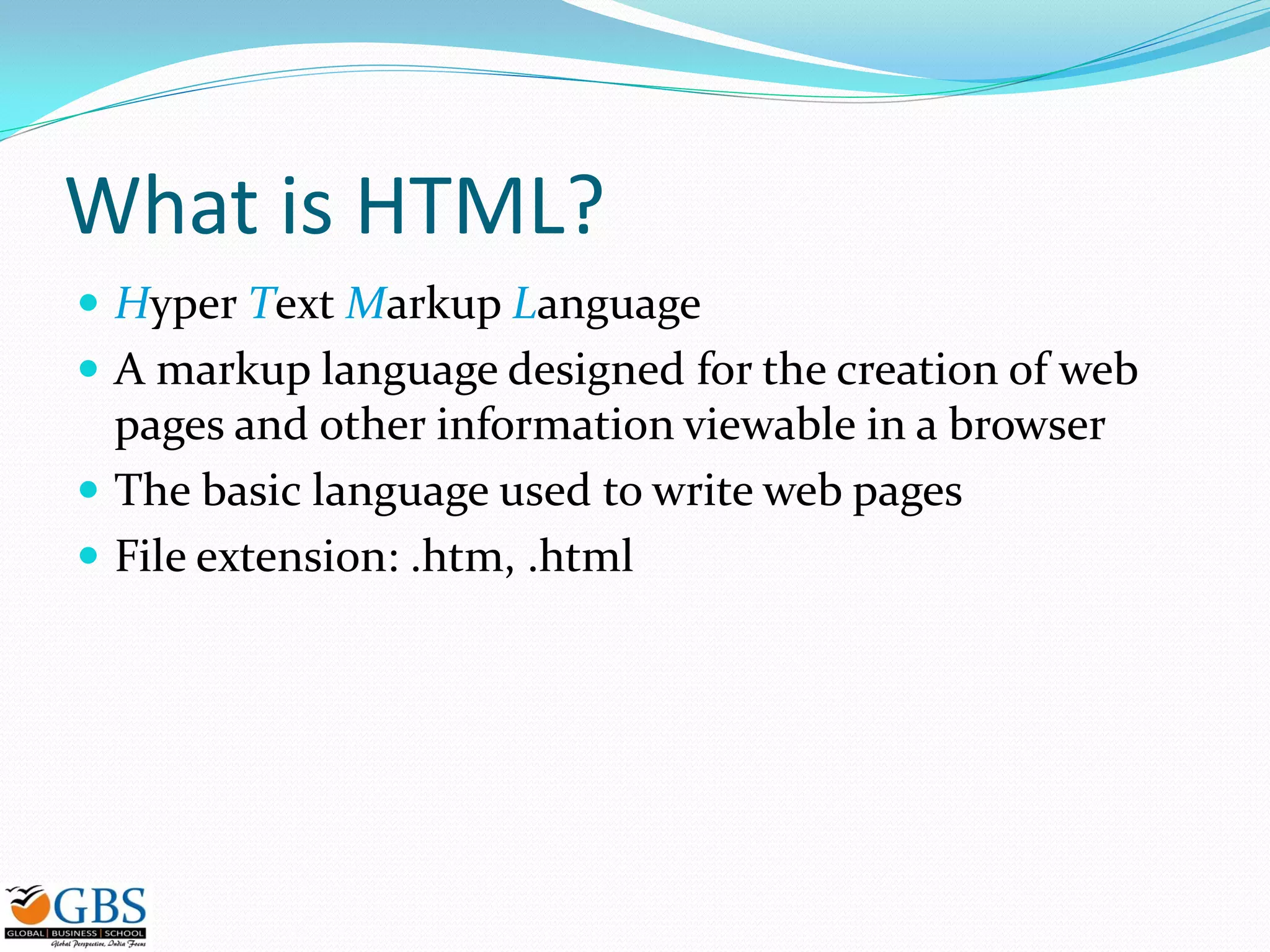 What is HTML?

- Hyper Text Markup Language
- A markup language designed for the creation of web pages and other information viewable in a browser
- The basic language used to write web pages
- File extension: .htm, .html

GBS
GLOBAL | BUSINESS | SCHOOL
Global Perspective, India Focus